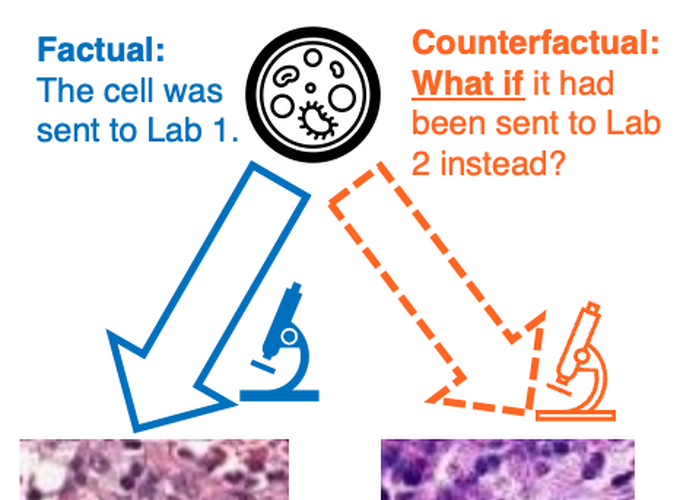 Factual:
The cell was sent to Lab 1.

Counterfactual:
What if it had been sent to Lab 2 instead?